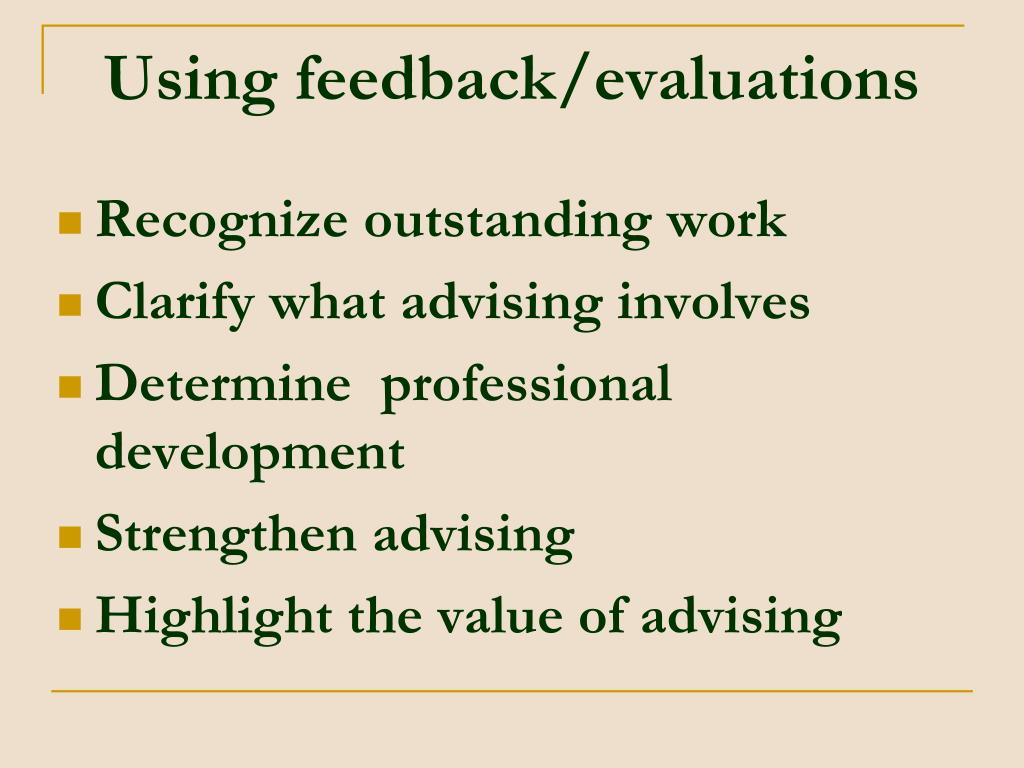 Using feedback/evaluations

- Recognize outstanding work
- Clarify what advising involves
- Determine professional development
- Strengthen advising
- Highlight the value of advising